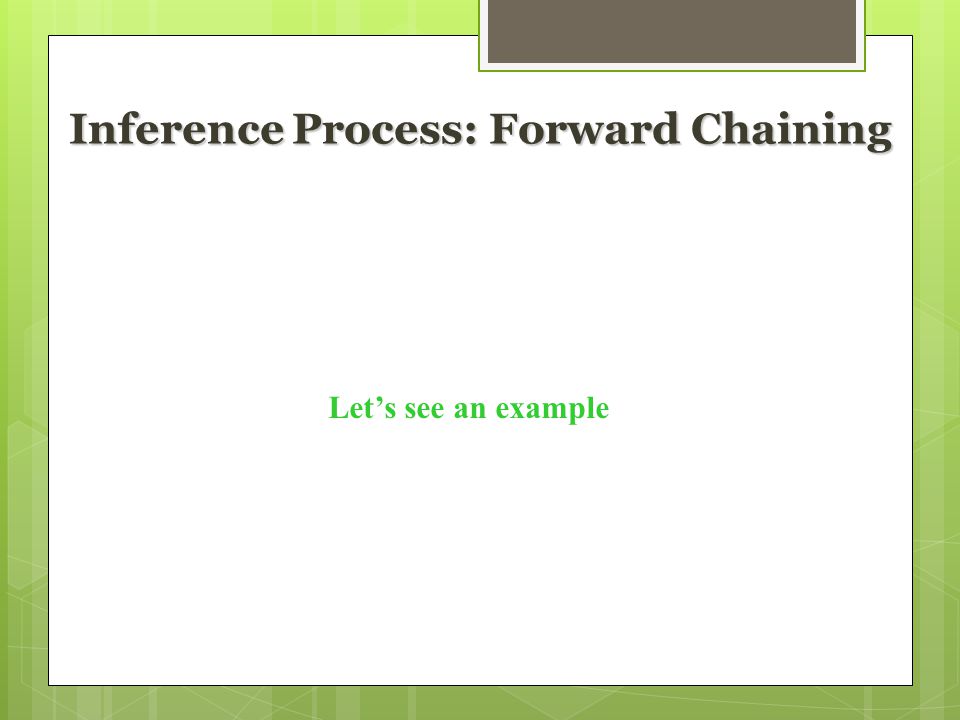 Inference Process: Forward Chaining

Let’s see an example